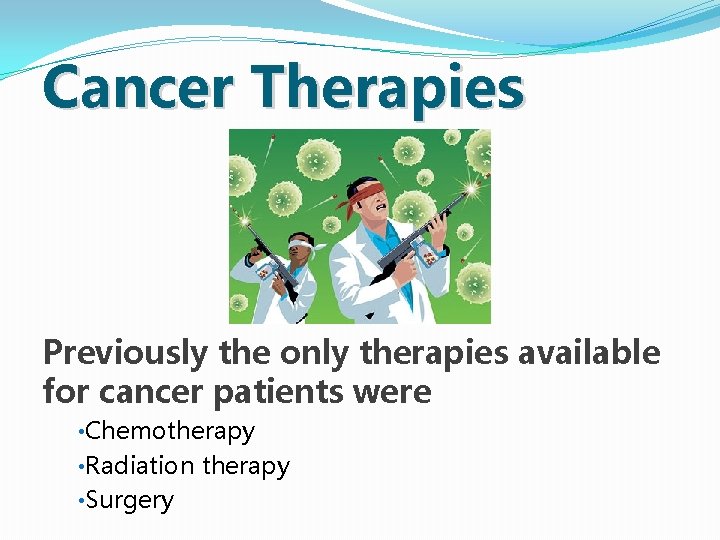 Cancer Therapies

Previously the only therapies available for cancer patients were

•Chemotherapy
•Radiation therapy
•Surgery